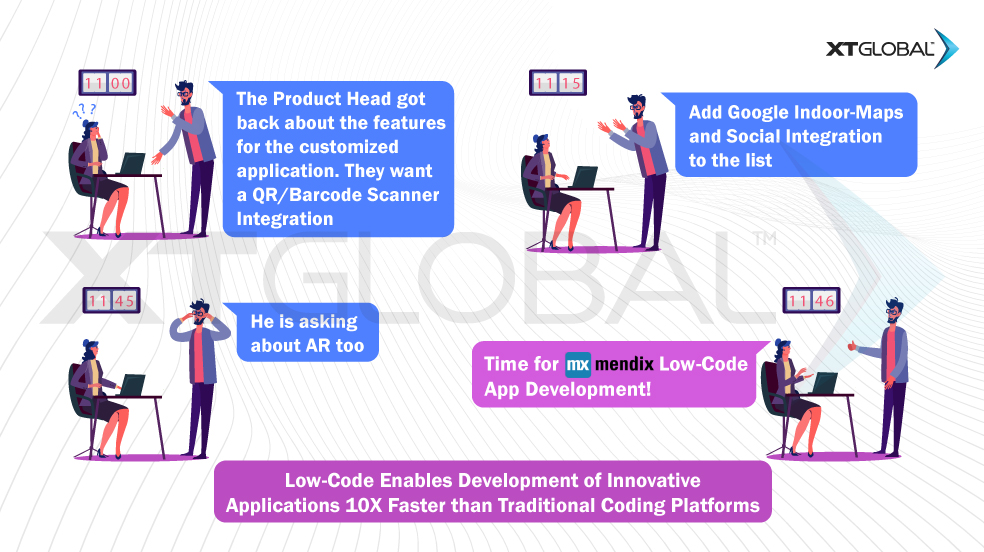 XTGLOBAL

11 00

???

The Product Head got back about the features for the customized application. They want a QR/Barcode Scanner Integration

11 15

Add Google Indoor-Maps and Social Integration to the list

XTGLOBAL™

11 45

He is asking about AR too

11 46

Time for mx mendix Low-Code App Development!

Low-Code Enables Development of Innovative Applications 10X Faster than Traditional Coding Platforms